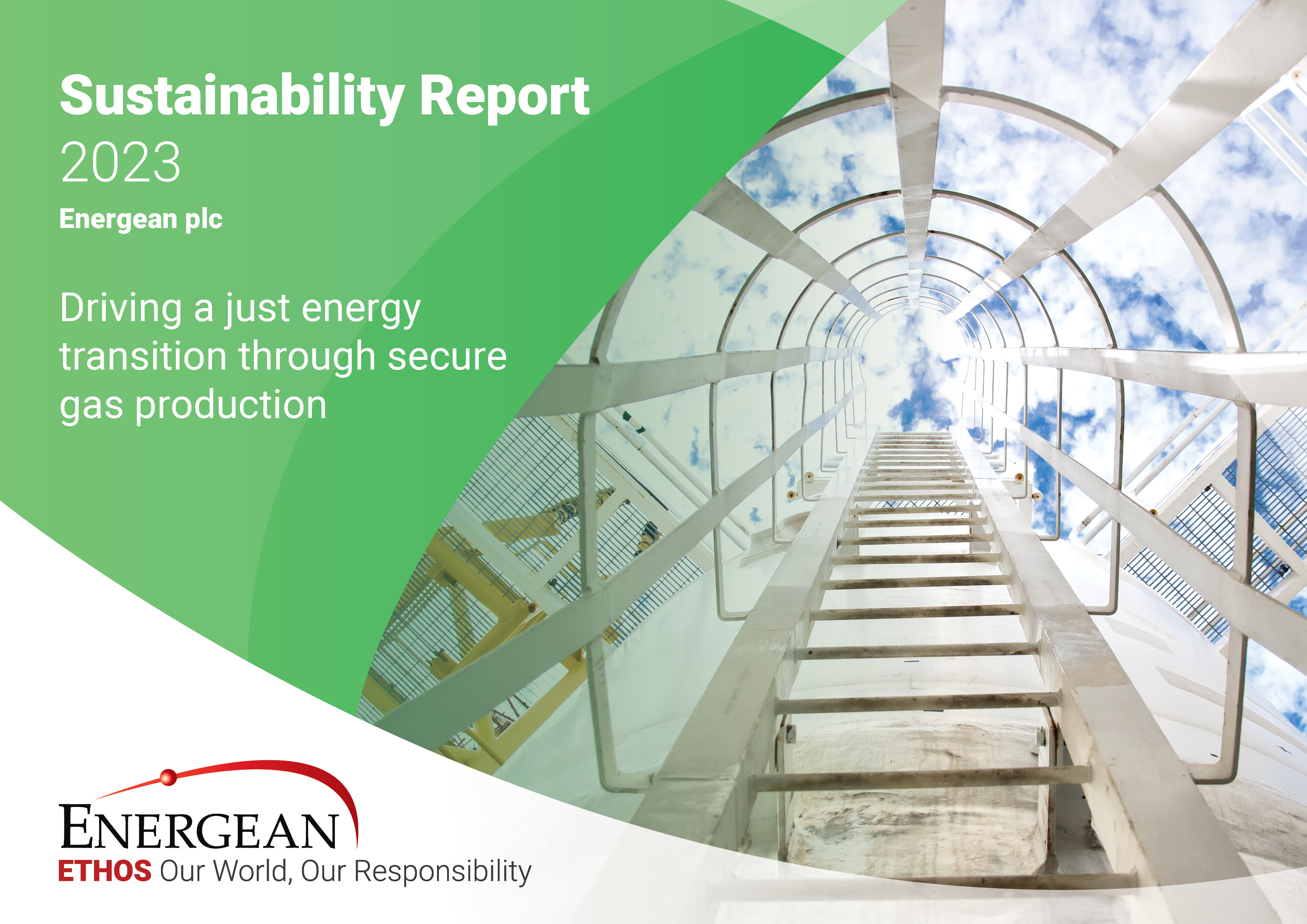 Sustainability Report
2023
Energean plc

Driving a just energy transition through secure gas production

ENERGEAN
ETHOS Our World, Our Responsibility